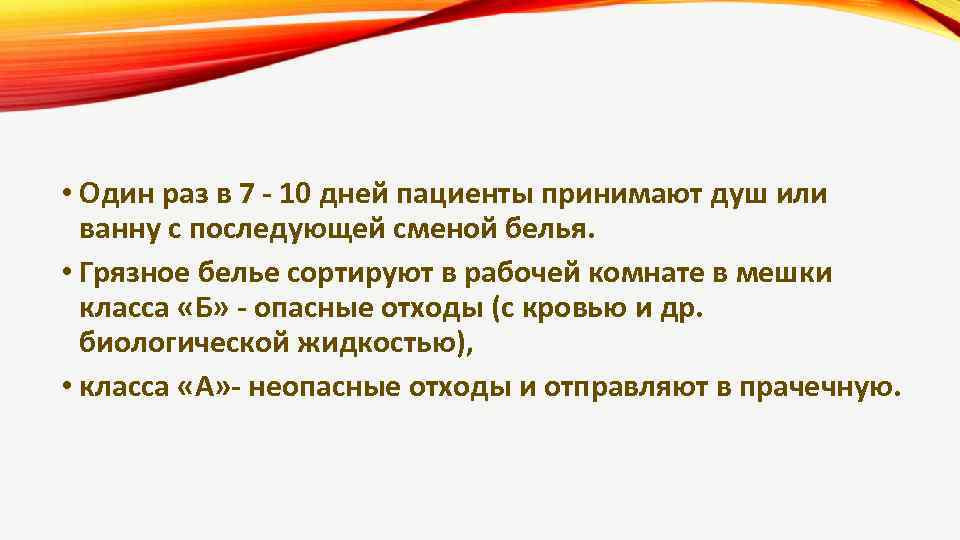 • Один раз в 7 - 10 дней пациенты принимают душ или ванну с последующей сменой белья.
• Грязное белье сортируют в рабочей комнате в мешки класса «Б» - опасные отходы (с кровью и др. биологической жидкостью),
• класса «А»- неопасные отходы и отправляют в прачечную.